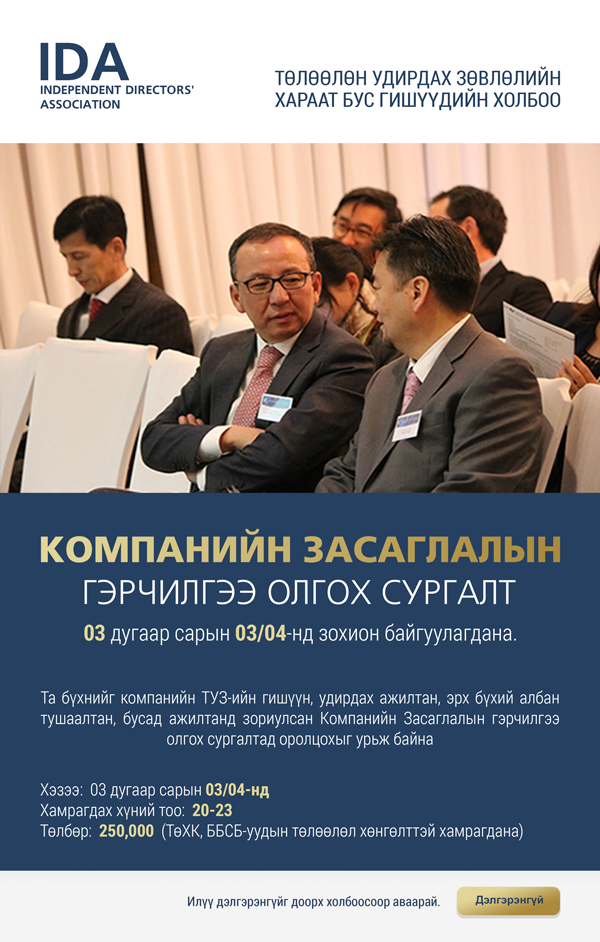 IDA
INDEPENDENT DIRECTORS' ASSOCIATION

ТӨЛӨӨЛӨН УДИРДАХ ЗӨВЛӨЛИЙН ХАРААТ БУС ГИШҮҮДИЙН ХОЛБОО

КОМПАНИЙН ЗАСАГЛАЛЫН
ГЭРЧИЛГЭЭ ОЛГОХ СУРГАЛТ

03 дугаар сарын 03/04-нд зохион байгуулагдана.

Та бүхнийг компанийн ТУЗ-ийн гишүүн, удирдах ажилтан, эрх бүхий албан тушаалтан, бусад ажилтанд зориулсан Компанийн Засаглалын гэрчилгээ олгох сургалтад оролцохыг урьж байна

Хэзээ: 03 дугаар сарын 03/04-нд
Хамрагдах хүний тоо: 20-23
Төлбөр: 250,000 (ТөХК, ББСБ-уудын төлөөлөл хөнгөлттэй хамрагдана)

Илүү дэлгэрэнгүйг доорх холбоосоор аваарай.
Дэлгэрэнгүй